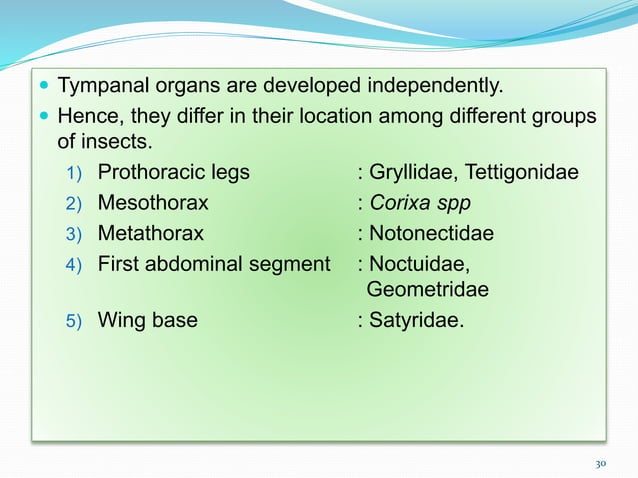 Tympanal organs are developed independently.

Hence, they differ in their location among different groups of insects.

1) Prothoracic legs : Gryllidae, Tettigonidae
2) Mesothorax : Corixa spp
3) Metathorax : Notonectidae
4) First abdominal segment : Noctuidae, Geometridae
5) Wing base : Satyridae.

30